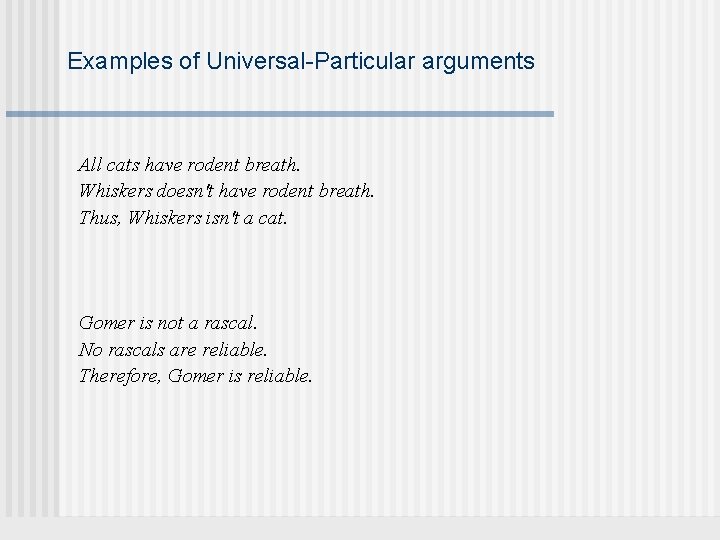 Examples of Universal-Particular arguments

All cats have rodent breath.
Whiskers doesn't have rodent breath.
Thus, Whiskers isn't a cat.

Gomer is not a rascal.
No rascals are reliable.
Therefore, Gomer is reliable.